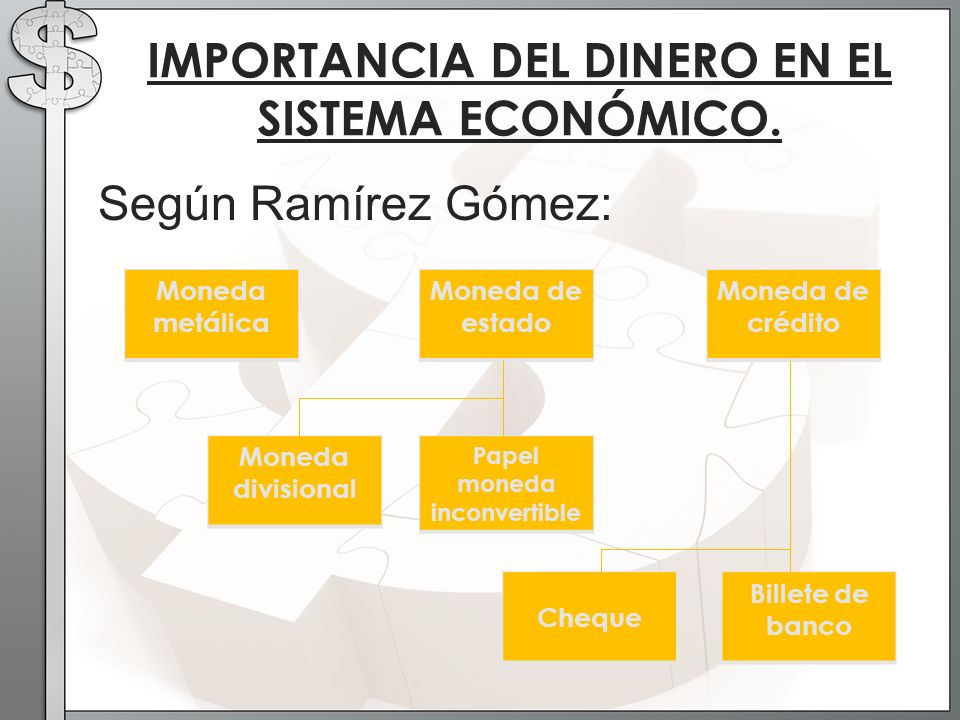 IMPORTANCIA DEL DINERO EN EL SISTEMA ECONÓMICO.

Según Ramírez Gómez:

Moneda metálica

Moneda de estado

Moneda de crédito

Moneda divisional

Papel moneda inconvertible

Cheque

Billete de banco